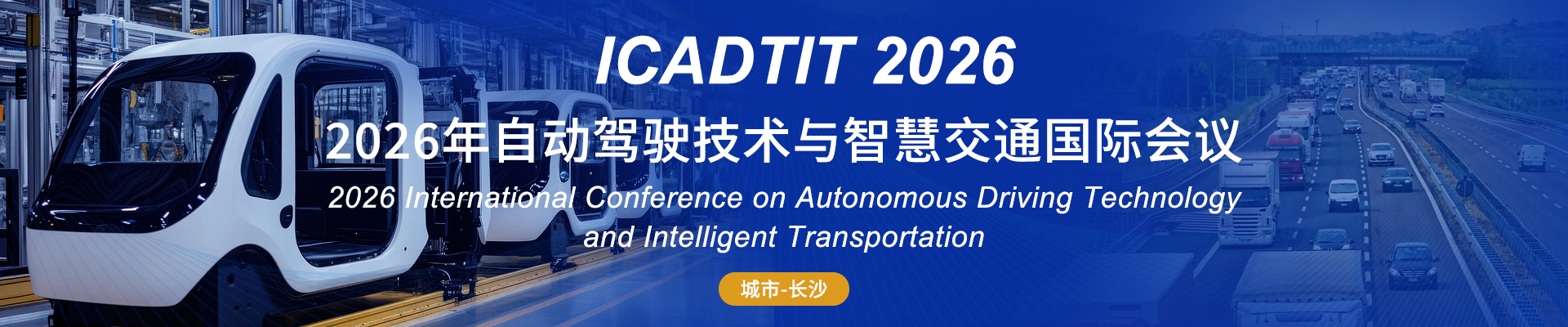 ICADTIT 2026

2026年自动驾驶技术与智慧交通国际会议

2026 International Conference on Autonomous Driving Technology and Intelligent Transportation

城市-长沙